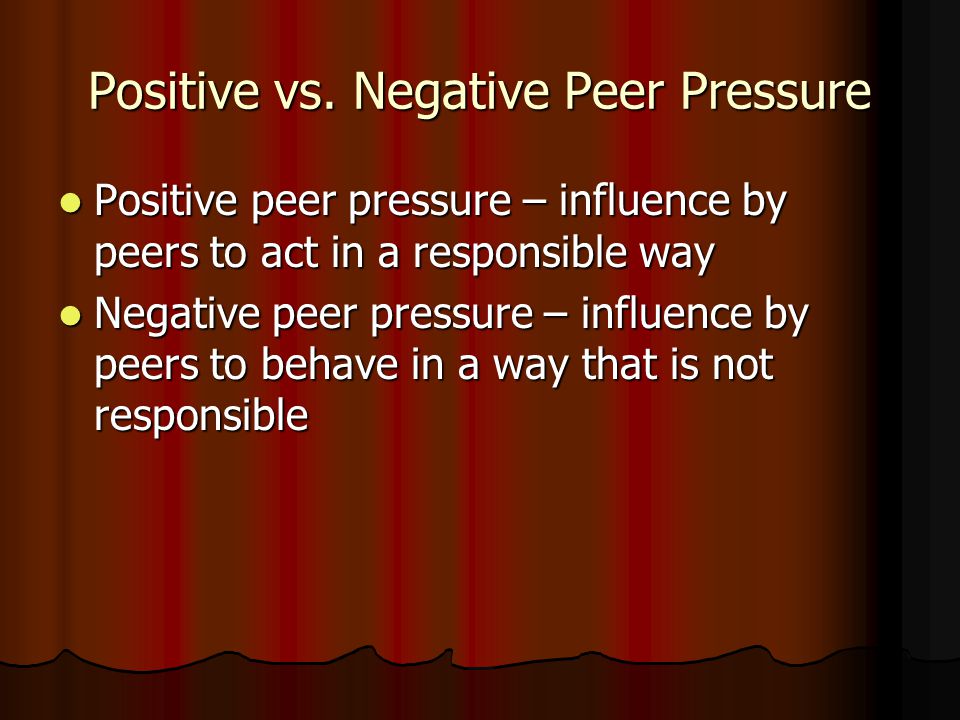 Positive vs. Negative Peer Pressure

- Positive peer pressure – influence by peers to act in a responsible way
- Negative peer pressure – influence by peers to behave in a way that is not responsible